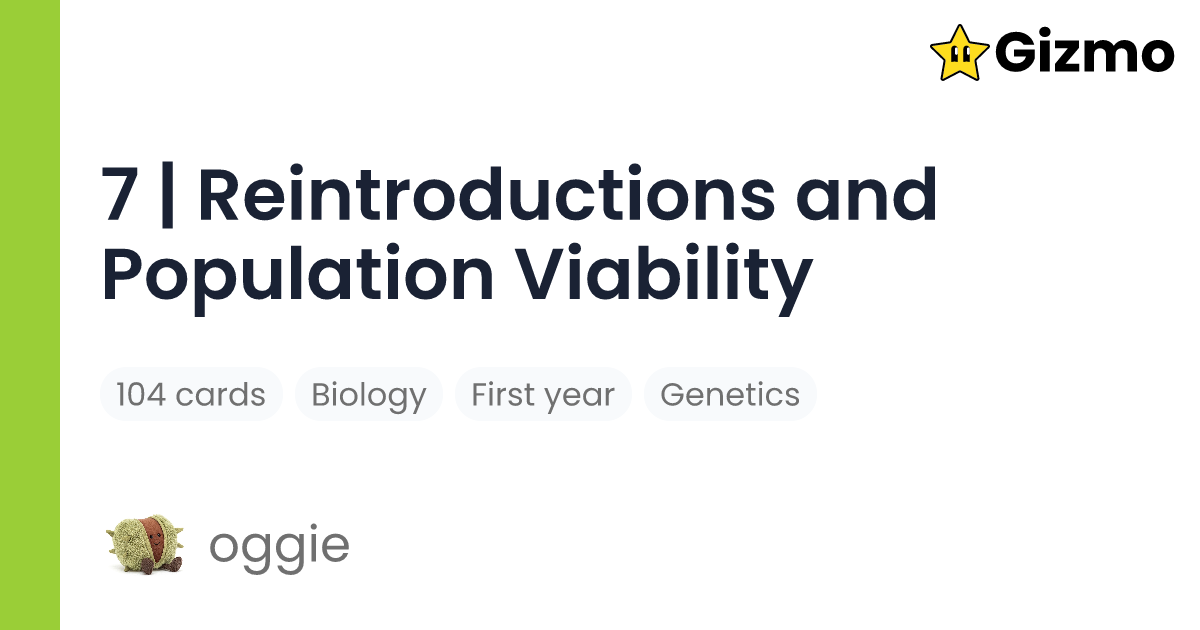 Gizmo

7 | Reintroductions and Population Viability

104 cards Biology First year Genetics

oggie